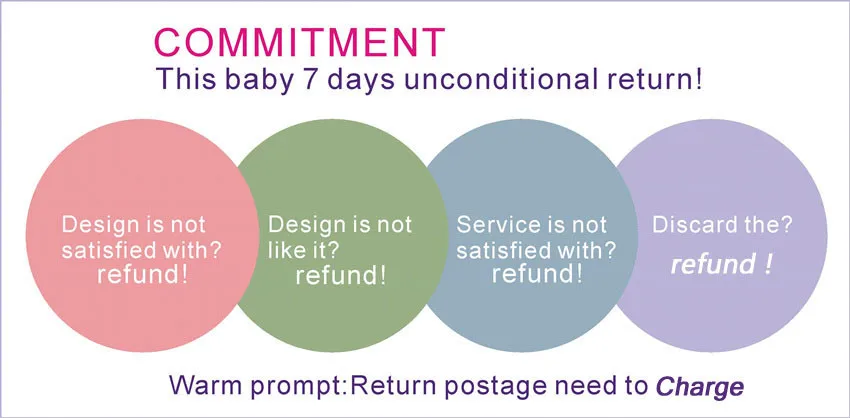 COMMITMENT
This baby 7 days unconditional return!

Design is not satisfied with? refund!

Design is not like it? refund!

Service is not satisfied with? refund!

Discard the? refund !

Warm prompt:Return postage need to Charge